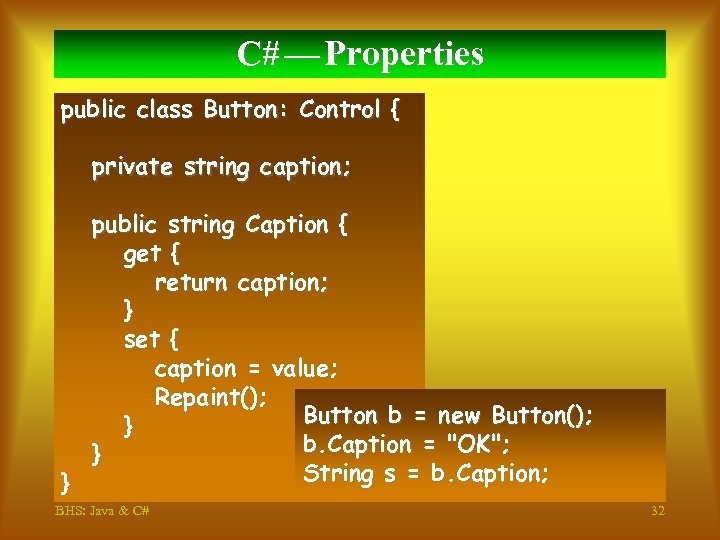 C# — Properties

public class Button: Control {

private string caption;

public string Caption {
get {
return caption;
}
set {
caption = value;
Repaint();
}
}
}

Button b = new Button();
b.Caption = "OK";
String s = b.Caption;

BHS: Java & C#

32